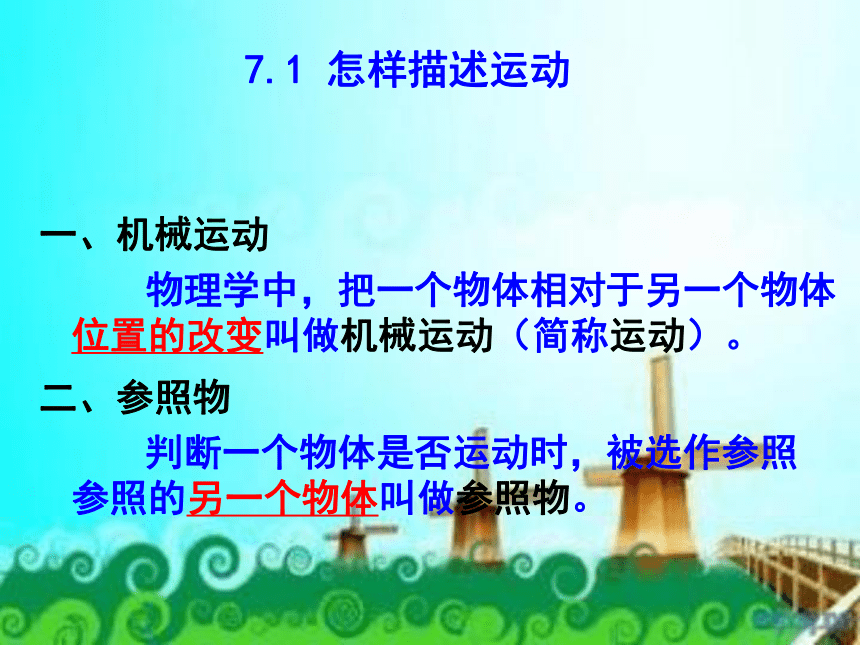 7.1 怎样描述运动

一、机械运动

物理学中，把一个物体相对于另一个物体位置的改变叫做机械运动（简称运动）。

二、参照物

判断一个物体是否运动时，被选作参照参照的另一个物体叫做参照物。